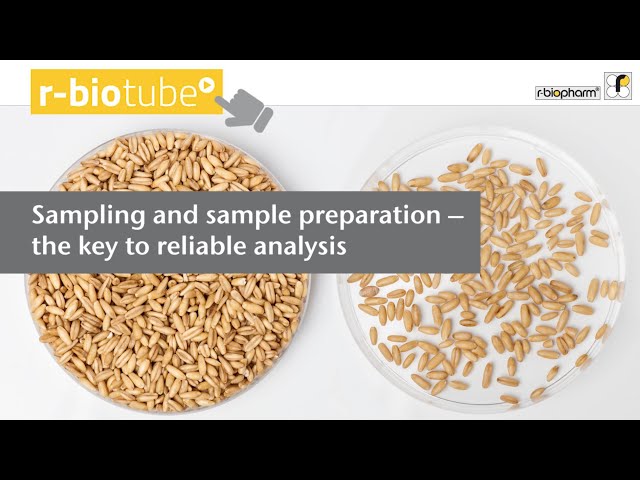 r-biotube

r-biopharm®

Sampling and sample preparation – the key to reliable analysis